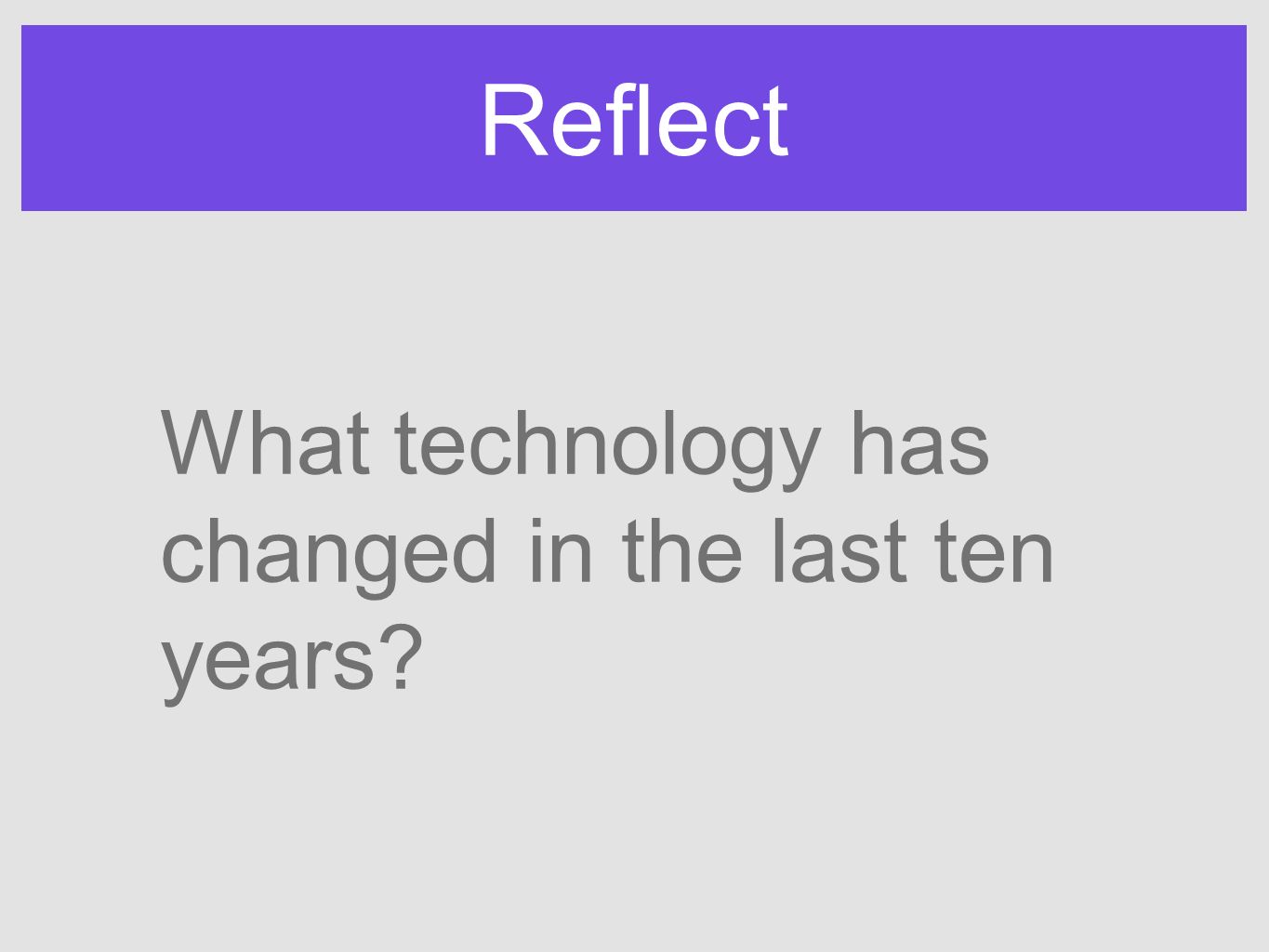 Reflect

What technology has changed in the last ten years?